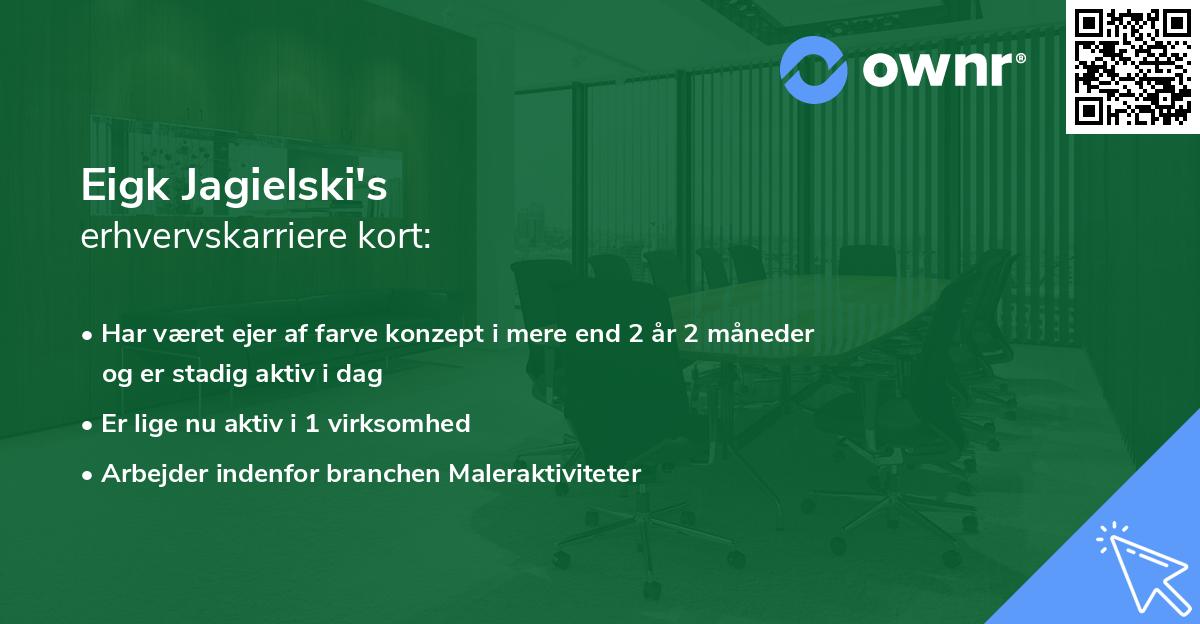 ownr®

Eigk Jagielski's
erhvervskarriere kort:

• Har været ejer af farve konzept i mere end 2 år 2 måneder og er stadig aktiv i dag
• Er lige nu aktiv i 1 virksomhed
• Arbejder indenfor branchen Maleraktiviteter